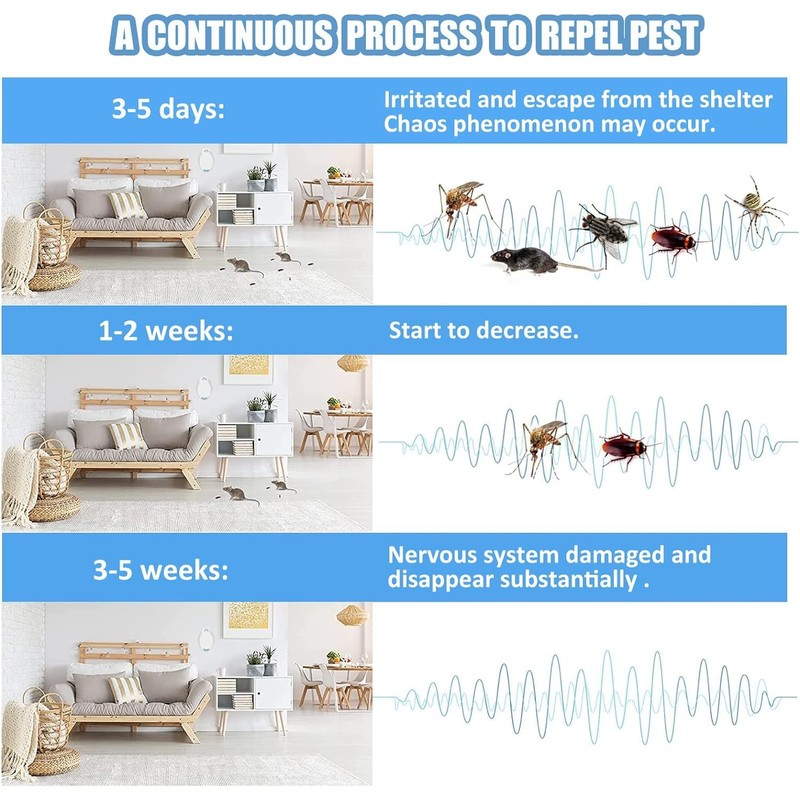 A CONTINUOUS PROCESS TO REPEL PEST

3-5 days:

Irritated and escape from the shelter
Chaos phenomenon may occur.

1-2 weeks:

Start to decrease.

3-5 weeks:

Nervous system damaged and disappear substantially .